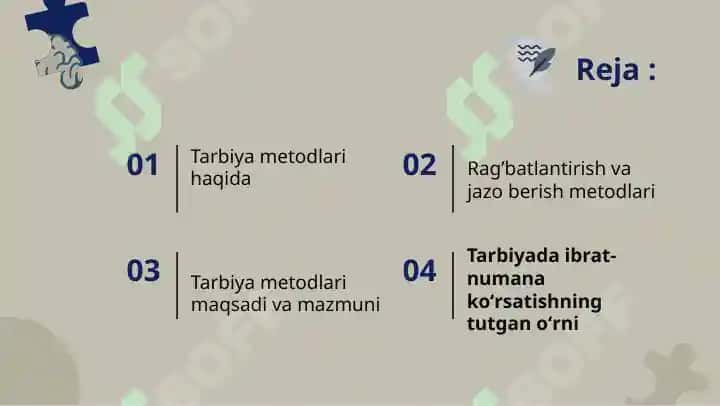 Reja :

01 Tarbiya metodlari haqida

02 Rag‘batlantirish va jazo berish metodlari

03 Tarbiya metodlari maqsadi va mazmuni

04 Tarbiyada ibrat-numana ko‘rsatishning tutgan o‘rni